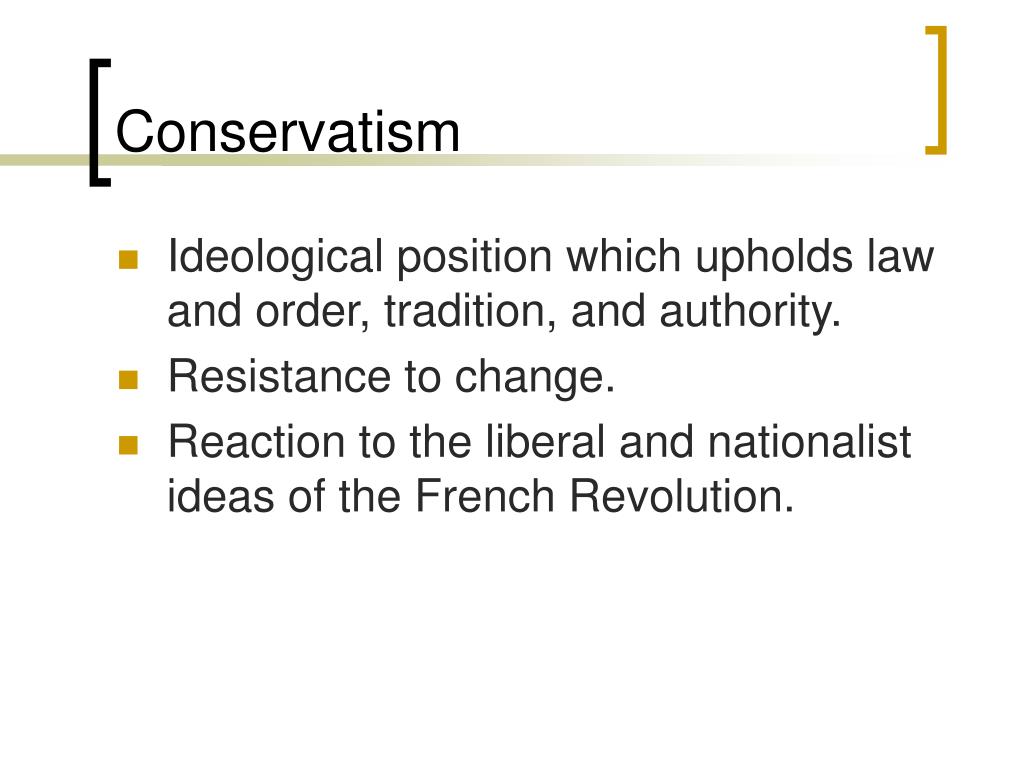 Conservatism

- Ideological position which upholds law and order, tradition, and authority.
- Resistance to change.
- Reaction to the liberal and nationalist ideas of the French Revolution.